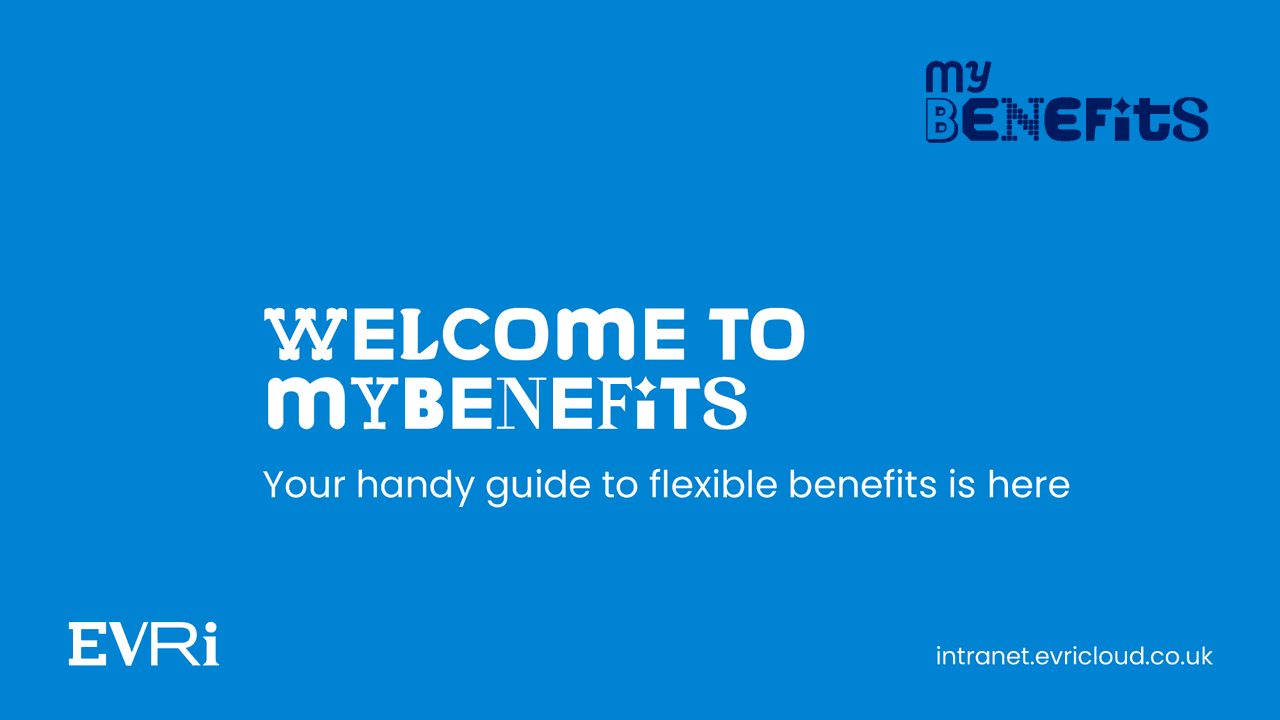 my BENEFITS

WELCOME TO MYBENEFITS

Your handy guide to flexible benefits is here

EVRi

intranet.evricloud.co.uk